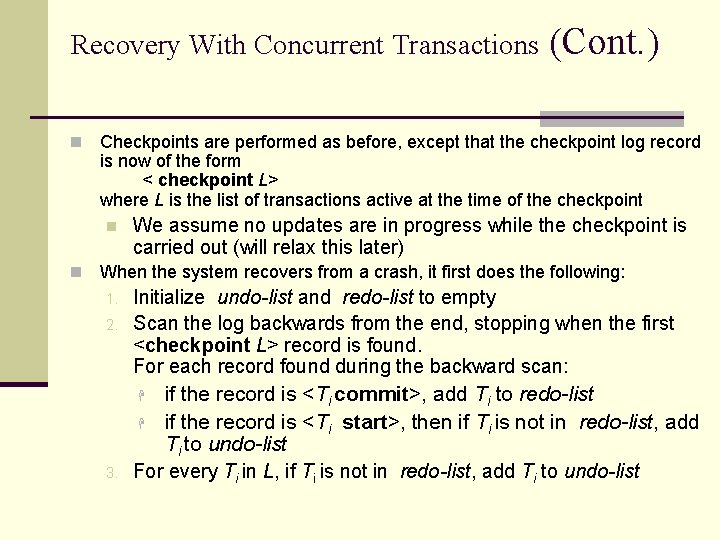 Recovery With Concurrent Transactions (Cont.)

Checkpoints are performed as before, except that the checkpoint log record is now of the form

< checkpoint L>

where L is the list of transactions active at the time of the checkpoint

We assume no updates are in progress while the checkpoint is carried out (will relax this later)

When the system recovers from a crash, it first does the following:

1. Initialize undo-list and redo-list to empty
2. Scan the log backwards from the end, stopping when the first <checkpoint L> record is found.
For each record found during the backward scan:
if the record is <$T_i$ commit>, add $T_i$ to redo-list
if the record is <$T_i$ start>, then if $T_i$ is not in redo-list, add $T_i$ to undo-list
3. For every $T_i$ in L, if $T_i$ is not in redo-list, add $T_i$ to undo-list